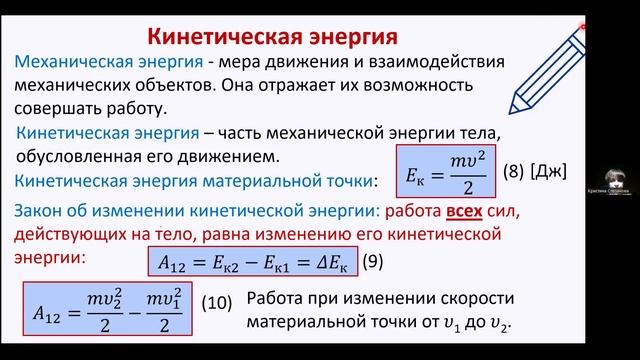 Кинетическая энергия

Механическая энергия - мера движения и взаимодействия механических объектов. Она отражает их возможность совершать работу.

Кинетическая энергия – часть механической энергии тела, обусловленная его движением.

Кинетическая энергия материальной точки: $E_к = \frac{mv^2}{2}$ (8) [Дж]

Закон об изменении кинетической энергии: работа всех сил, действующих на тело, равна изменению его кинетической энергии: $A_{12} = E_{к2} - E_{к1} = \Delta E_к$ (9)

$A_{12} = \frac{mv_2^2}{2} - \frac{mv_1^2}{2}$ (10) Работа при изменении скорости материальной точки от $v_1$ до $v_2$.

Кристина Степанова